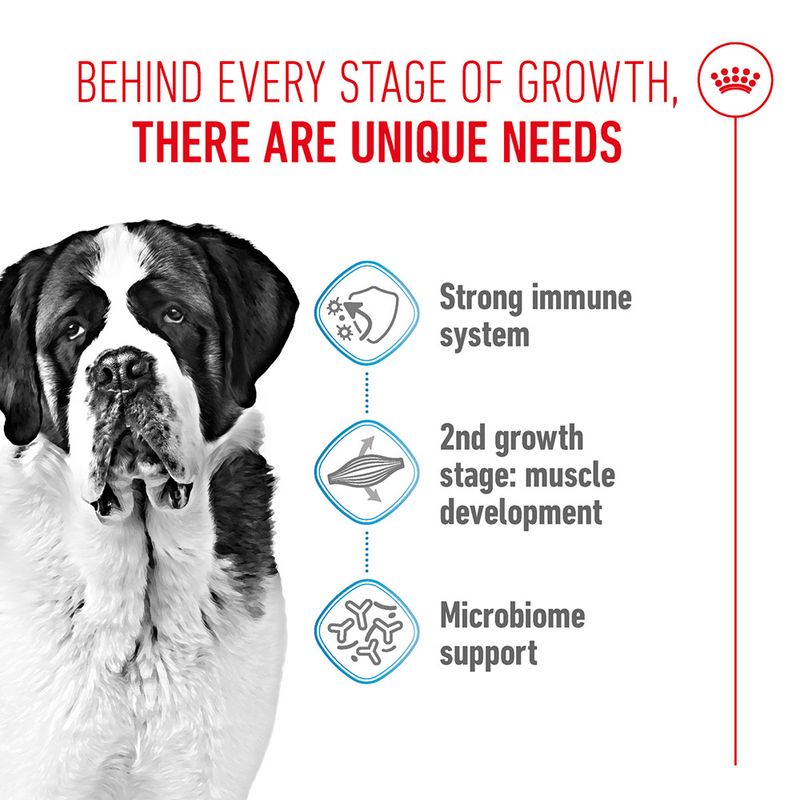 BEHIND EVERY STAGE OF GROWTH,
THERE ARE UNIQUE NEEDS

Strong immune system

2nd growth stage: muscle development

Microbiome support